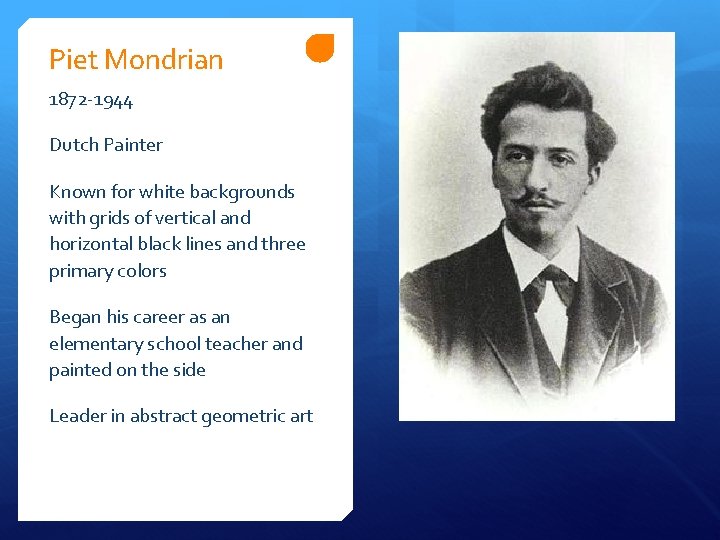 Piet Mondrian

1872-1944

Dutch Painter

Known for white backgrounds with grids of vertical and horizontal black lines and three primary colors

Began his career as an elementary school teacher and painted on the side

Leader in abstract geometric art